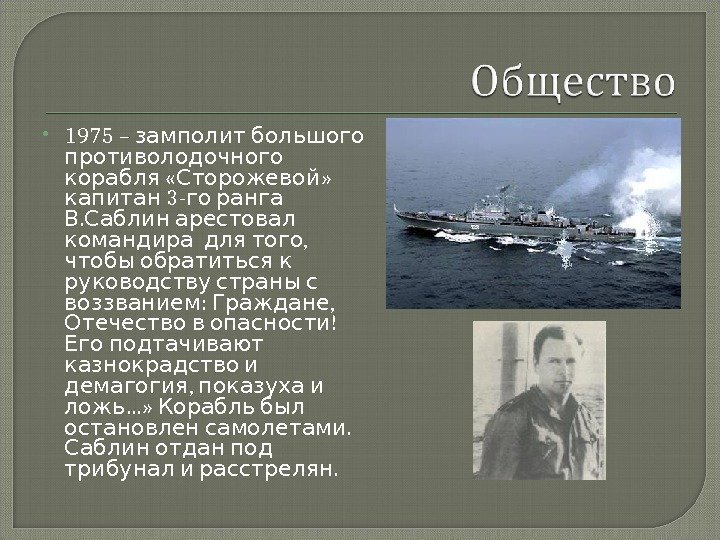 Общество

1975 – замполит большого противолодочного корабля «Сторожевой» капитан 3-го ранга В.Саблин арестовал командира для того, чтобы обратиться к руководству страны с воззванием: Граждане, Отечество в опасности! Его подтачивают казнокрадство и демагогия, показуха и ложь...» Корабль был остановлен самолетами. Саблин отдан под трибунал и расстрелян.